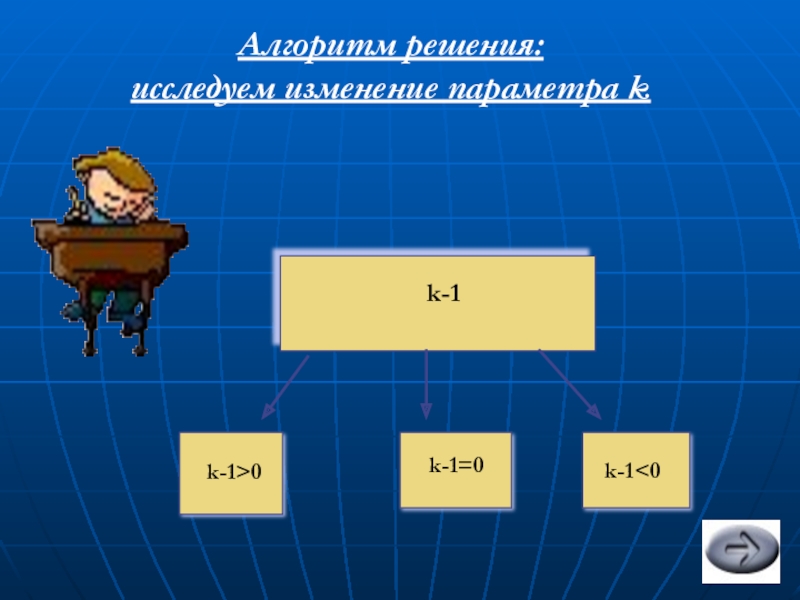 Алгоритм решения:
исследуем изменение параметра k.

k-1

k-1>0

k-1=0

k-1<0